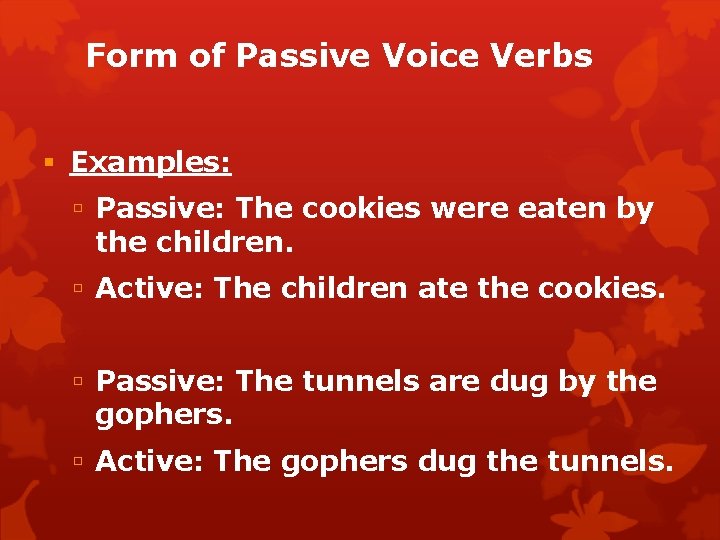 Form of Passive Voice Verbs

Examples:

Passive: The cookies were eaten by the children.

Active: The children ate the cookies.

Passive: The tunnels are dug by the gophers.

Active: The gophers dug the tunnels.